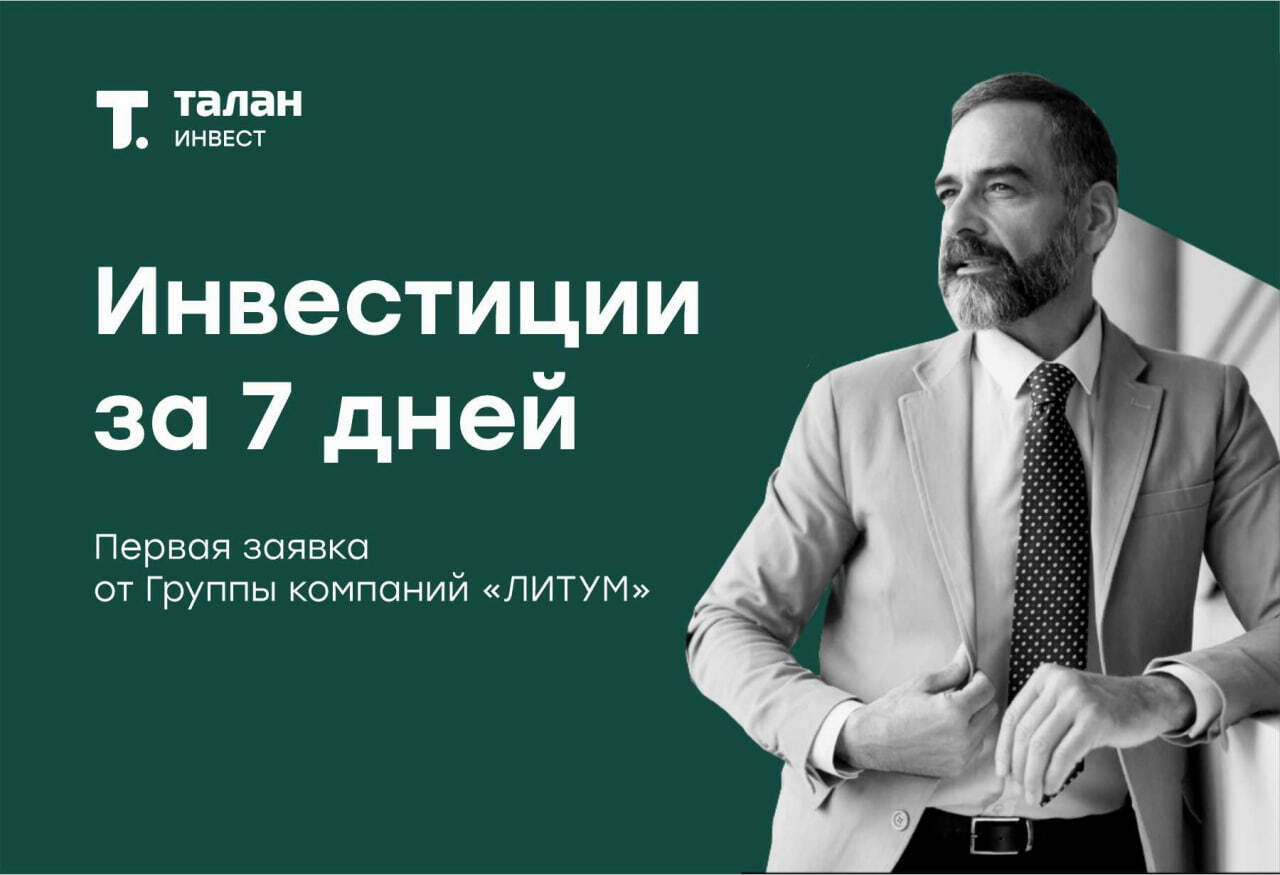 Т. талан
ИНВЕСТ

Инвестиции за 7 дней

Первая заявка от Группы компаний «ЛИТУМ»